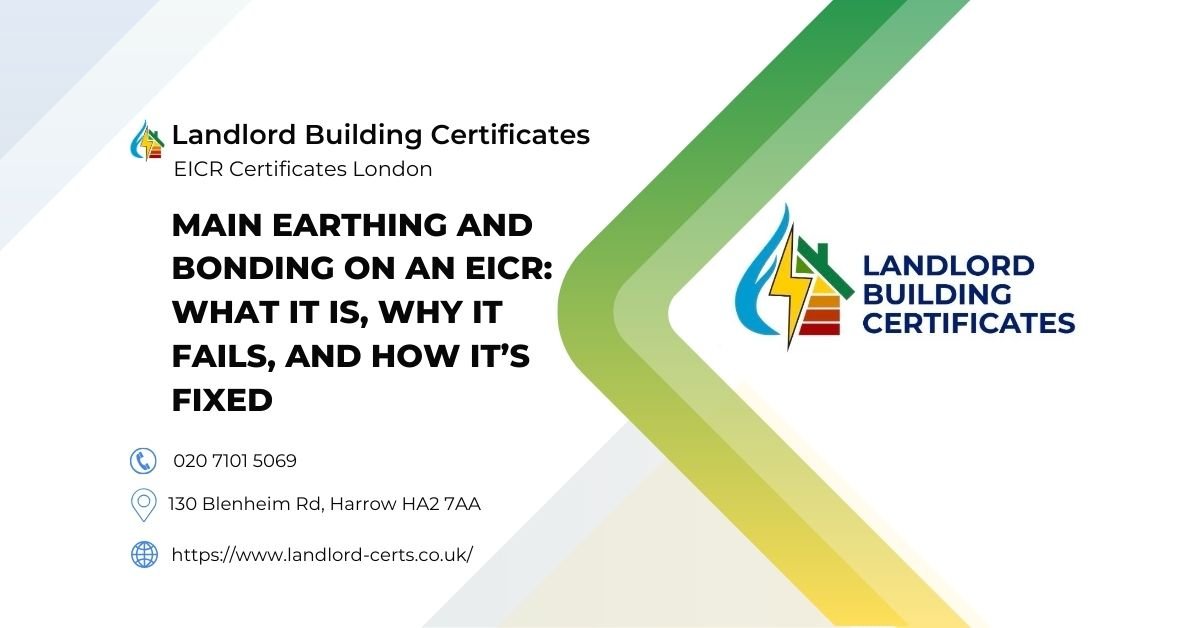 Landlord Building Certificates
EICR Certificates London

MAIN EARTHING AND BONDING ON AN EICR: WHAT IT IS, WHY IT FAILS, AND HOW IT'S FIXED

020 7101 5069

130 Blenheim Rd, Harrow HA2 7AA

https://www.landlord-certs.co.uk/

LANDLORD BUILDING CERTIFICATES